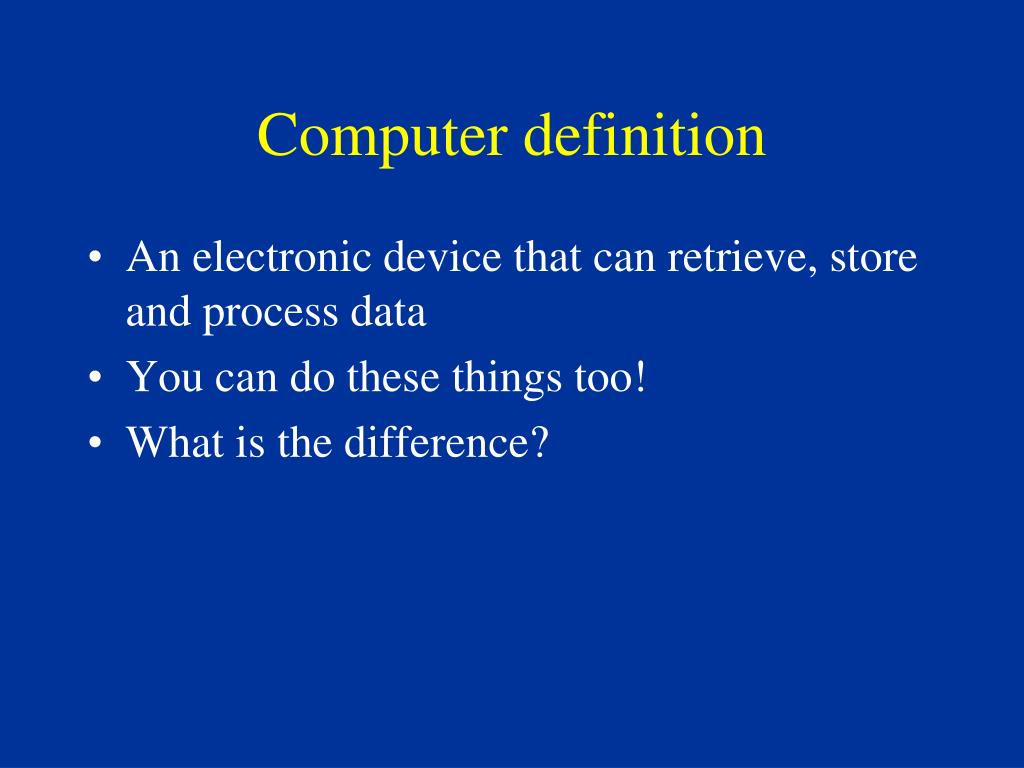 Computer definition

• An electronic device that can retrieve, store and process data
• You can do these things too!
• What is the difference?